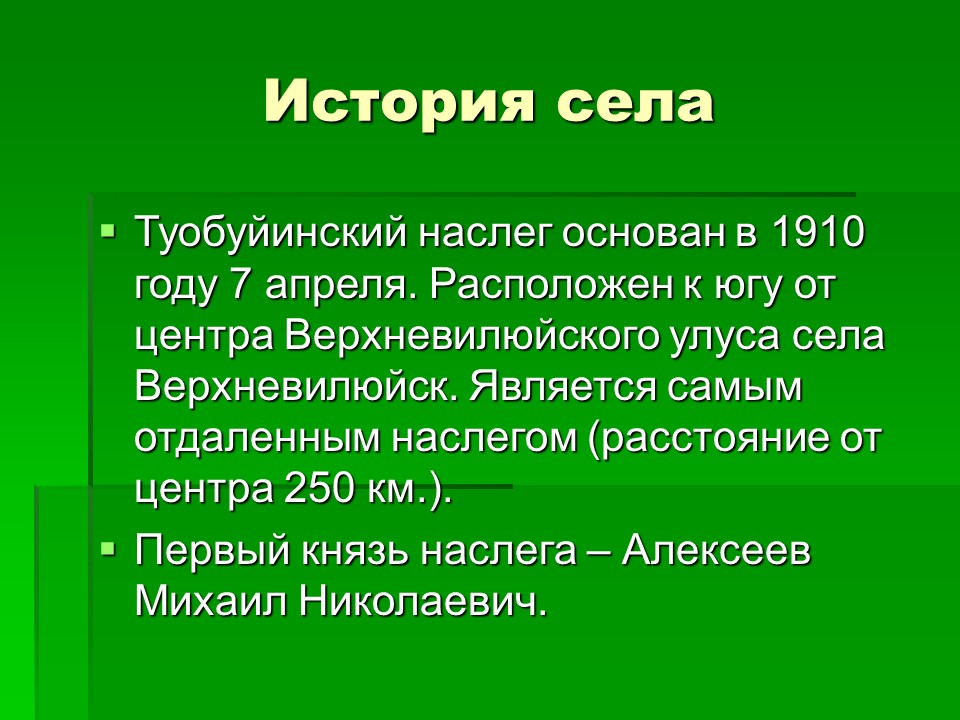 История села

Туобуйинский наслег основан в 1910 году 7 апреля. Расположен к югу от центра Верхневилюйского улуса села Верхневилюйск. Является самым отдаленным наслегом (расстояние от центра 250 км.).

Первый князь наслега – Алексеев Михаил Николаевич.